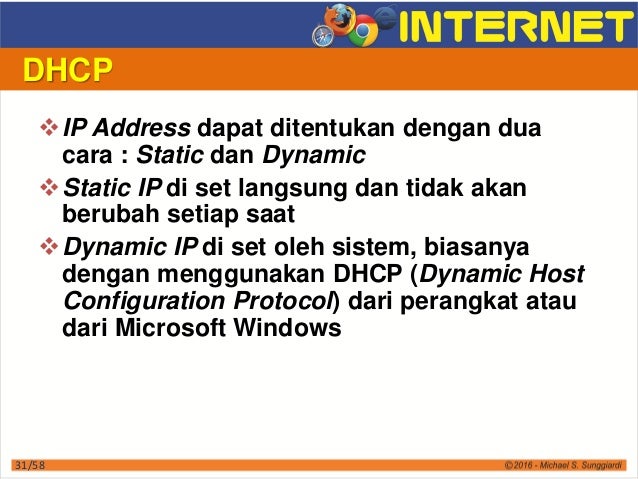 INTERNET

DHCP

❖ IP Address dapat ditentukan dengan dua cara : Static dan Dynamic

❖ Static IP di set langsung dan tidak akan berubah setiap saat

❖ Dynamic IP di set oleh sistem, biasanya dengan menggunakan DHCP (Dynamic Host Configuration Protocol) dari perangkat atau dari Microsoft Windows

31/58

©2016 - Michael S. Sunggiardi